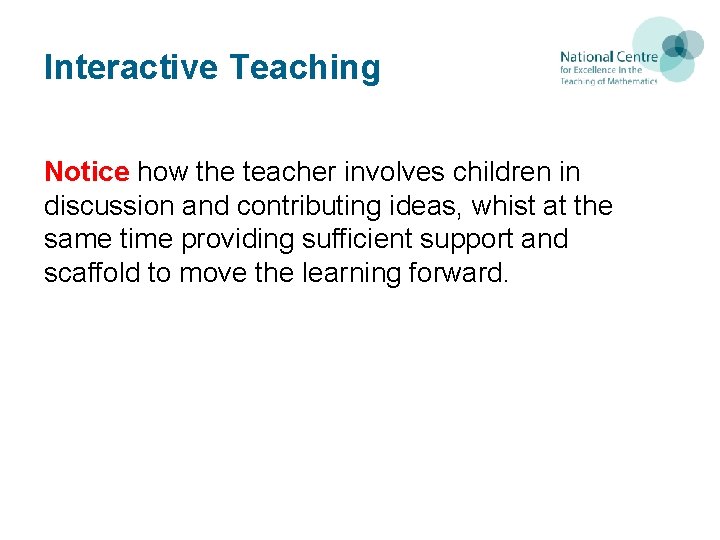 Interactive Teaching

National Centre
for Excellence in the
Teaching of Mathematics

Notice how the teacher involves children in discussion and contributing ideas, whist at the same time providing sufficient support and scaffold to move the learning forward.